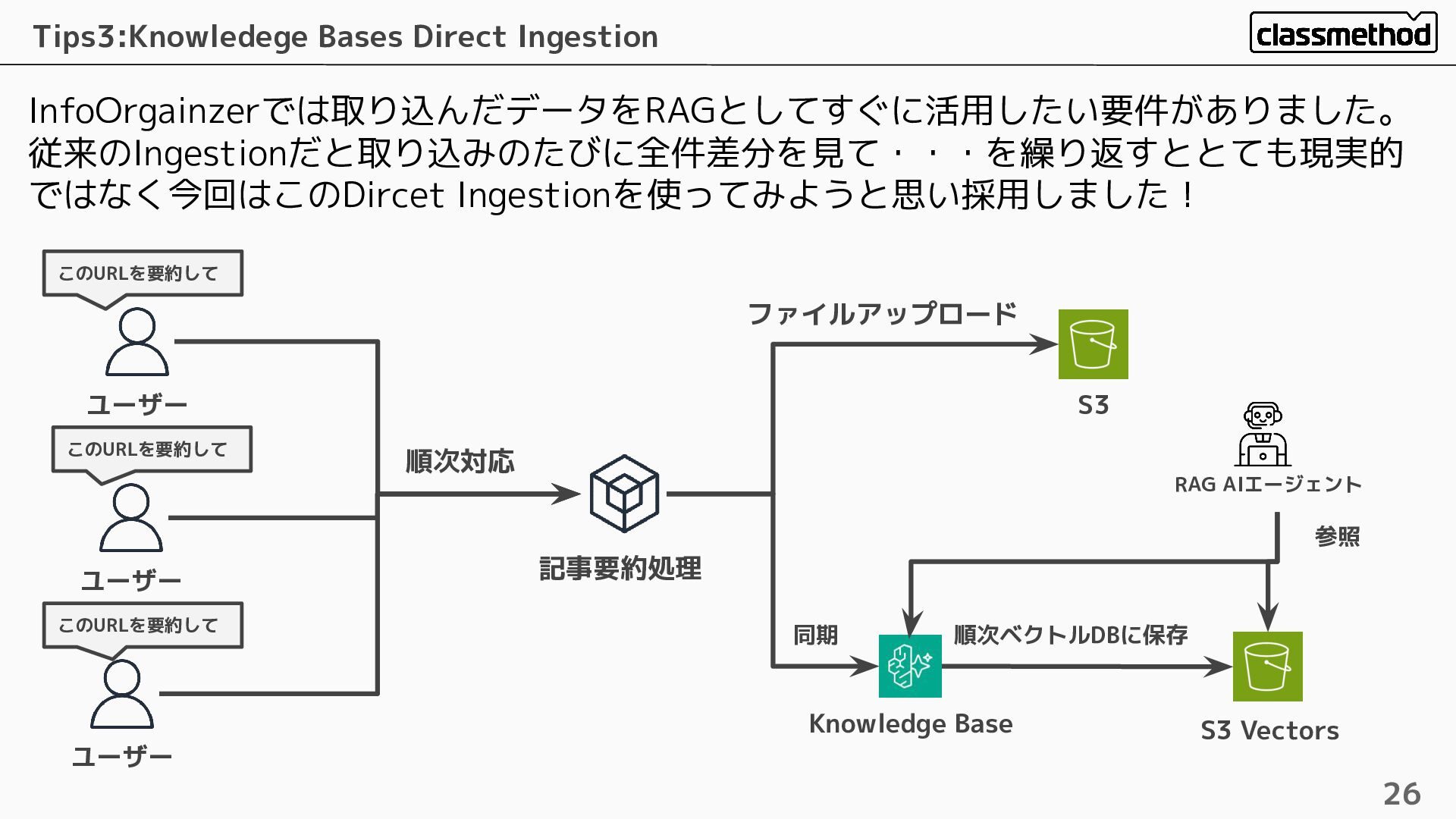 Tips3:Knowledege Bases Direct Ingestion

classmethod

InfoOrgainzerでは取り込んだデータをRAGとしてすぐに活用したい要件がありました。従来のIngestionだと取り込みのたびに全件差分を見て・・・を繰り返すととても現実的ではなく今回はこのDircet Ingestionを使ってみようと思い採用しました！

このURLを要約して

ユーザー

このURLを要約して

ユーザー

このURLを要約して

ユーザー

順次対応

記事要約処理

ファイルアップロード

S3

RAG AIエージェント

参照

同期

順次ベクトルDBに保存

Knowledge Base

S3 Vectors

26